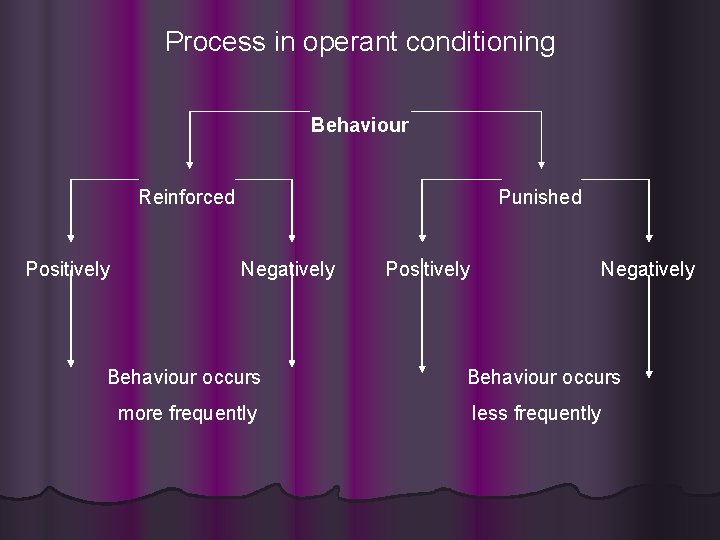 Process in operant conditioning

Behaviour

Reinforced

Punished

Positively

Negatively

Positively

Negatively

Behaviour occurs more frequently

Behaviour occurs less frequently